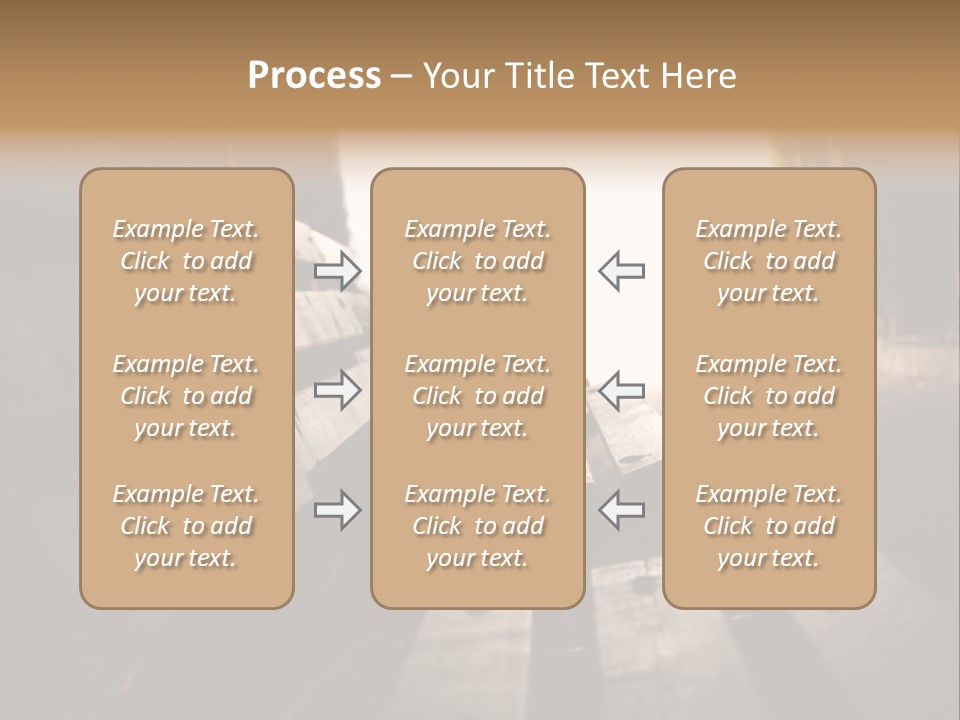 Process – Your Title Text Here

Example Text. Click to add your text.

Example Text. Click to add your text.

Example Text. Click to add your text.

Example Text. Click to add your text.

Example Text. Click to add your text.

Example Text. Click to add your text.

Example Text. Click to add your text.

Example Text. Click to add your text.

Example Text. Click to add your text.